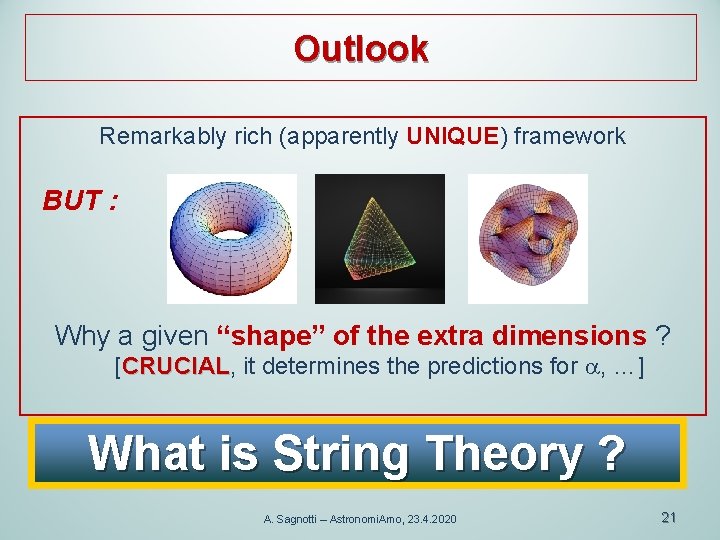 Outlook

Remarkably rich (apparently UNIQUE) framework

BUT :

Why a given “shape” of the extra dimensions ?
[CRUCIAL, it determines the predictions for $\alpha$, …]

What is String Theory ?

A. Sagnotti – AstronomiAmo, 23.4.2020

21